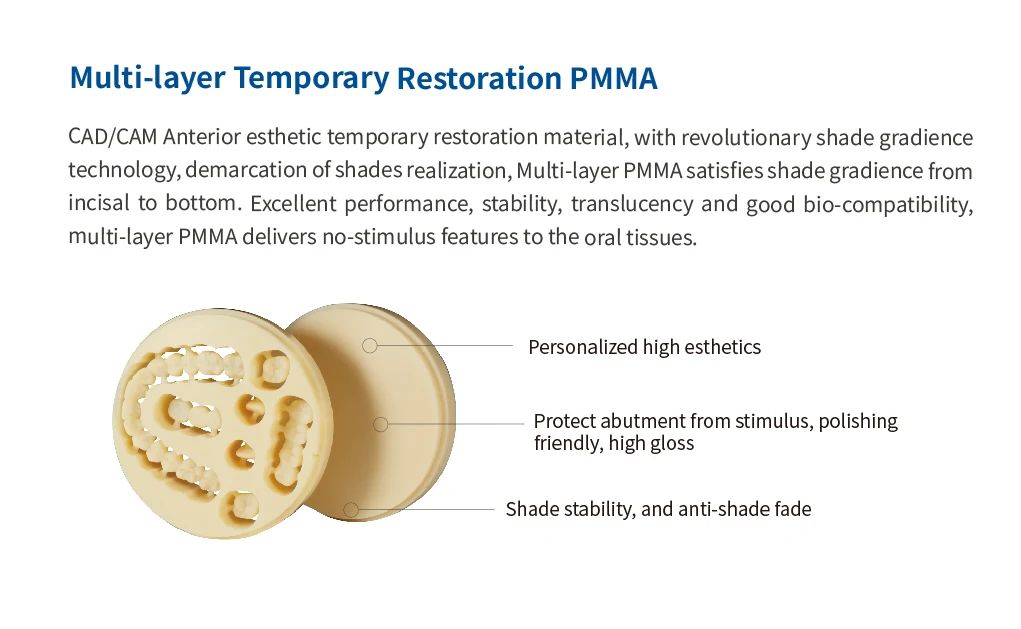 Multi-layer Temporary Restoration PMMA

CAD/CAM Anterior esthetic temporary restoration material, with revolutionary shade gradience technology, demarcation of shades realization, Multi-layer PMMA satisfies shade gradience from incisal to bottom. Excellent performance, stability, translucency and good bio-compatibility, multi-layer PMMA delivers no-stimulus features to the oral tissues.

Personalized high esthetics

Protect abutment from stimulus, polishing friendly, high gloss

Shade stability, and anti-shade fade